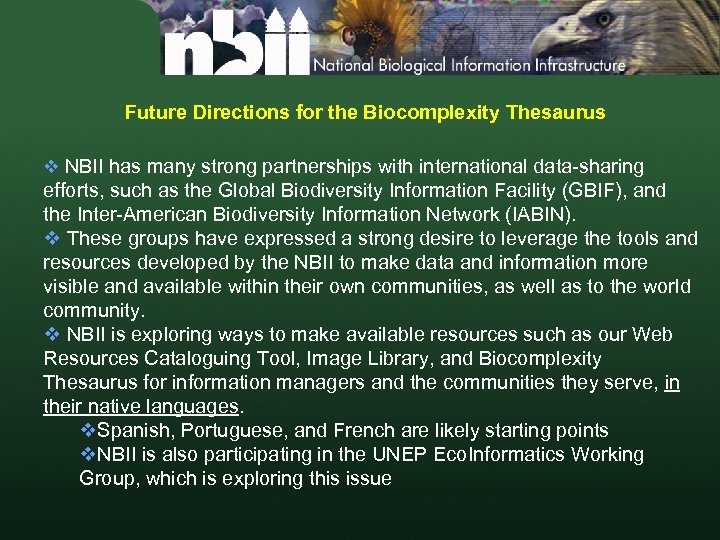 nbii National Biological Information Infrastructure

Future Directions for the Biocomplexity Thesaurus

❖ NBII has many strong partnerships with international data-sharing efforts, such as the Global Biodiversity Information Facility (GBIF), and the Inter-American Biodiversity Information Network (IABIN).
❖ These groups have expressed a strong desire to leverage the tools and resources developed by the NBII to make data and information more visible and available within their own communities, as well as to the world community.
❖ NBII is exploring ways to make available resources such as our Web Resources Cataloguing Tool, Image Library, and Biocomplexity Thesaurus for information managers and the communities they serve, in their native languages.
❖Spanish, Portuguese, and French are likely starting points
❖NBII is also participating in the UNEP EcoInformatics Working Group, which is exploring this issue